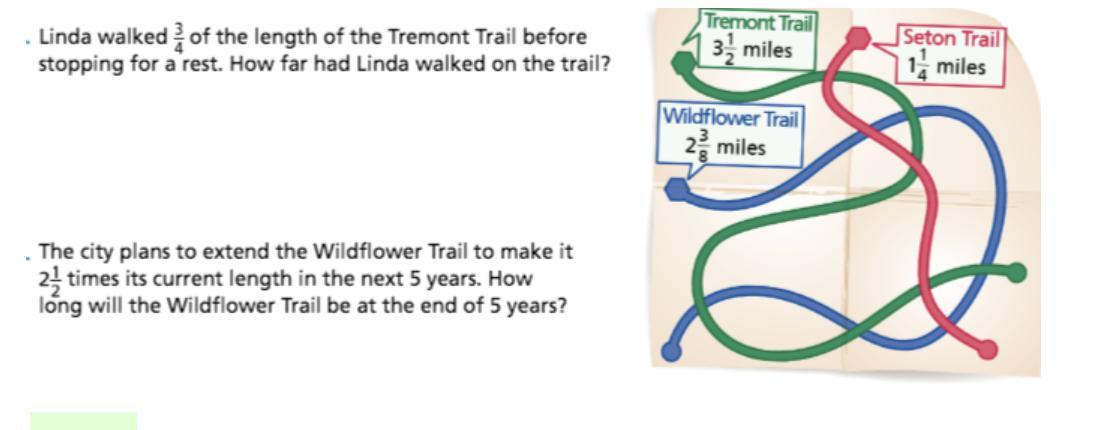 . Linda walked $\frac{3}{4}$ of the length of the Tremont Trail before stopping for a rest. How far had Linda walked on the trail?

. The city plans to extend the Wildflower Trail to make it $2\frac{1}{2}$ times its current length in the next 5 years. How long will the Wildflower Trail be at the end of 5 years?

Tremont Trail
$3\frac{1}{2}$ miles

Seton Trail
$1\frac{1}{4}$ miles

Wildflower Trail
$2\frac{3}{8}$ miles